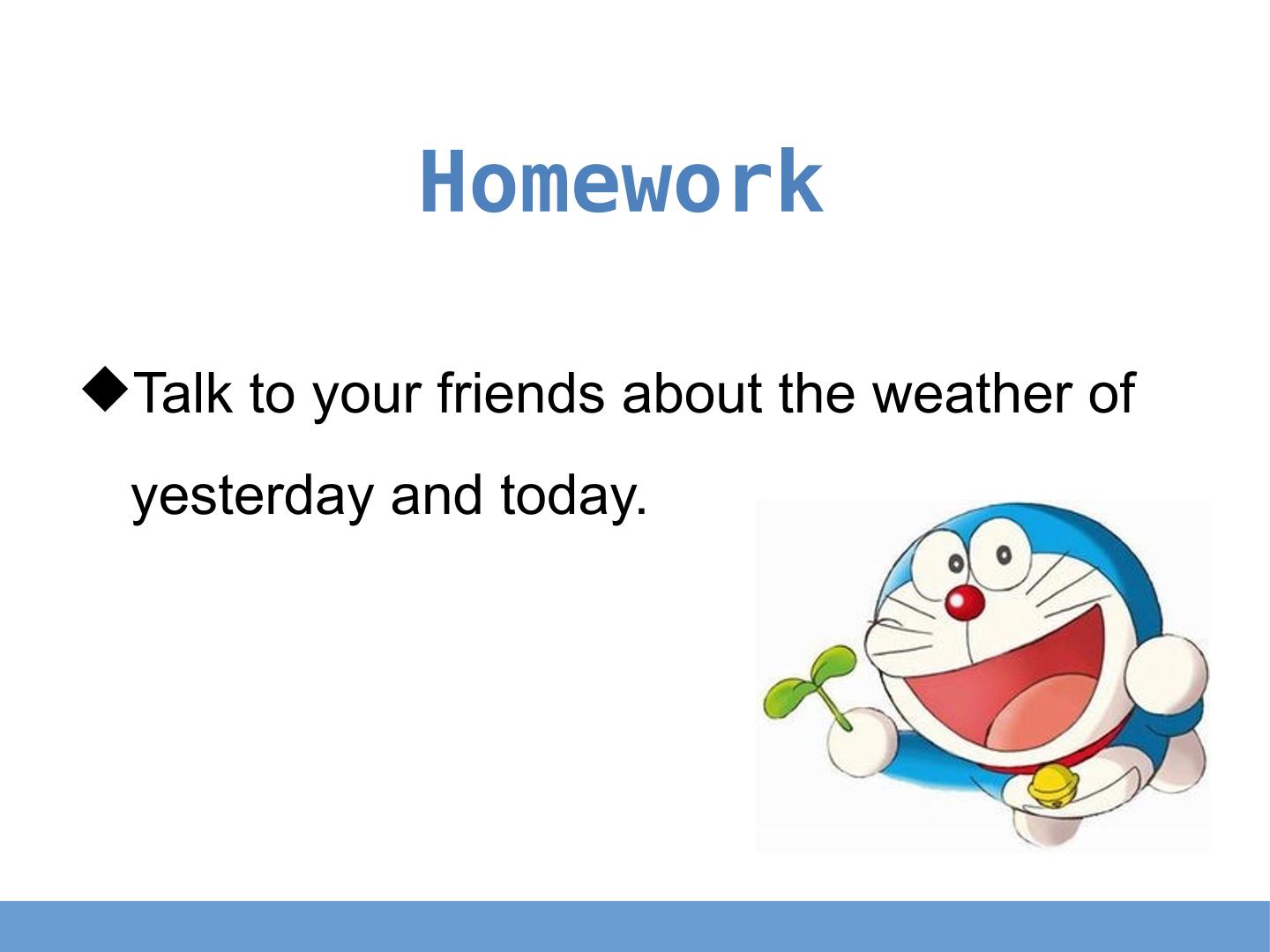 Homework

◆Talk to your friends about the weather of yesterday and today.